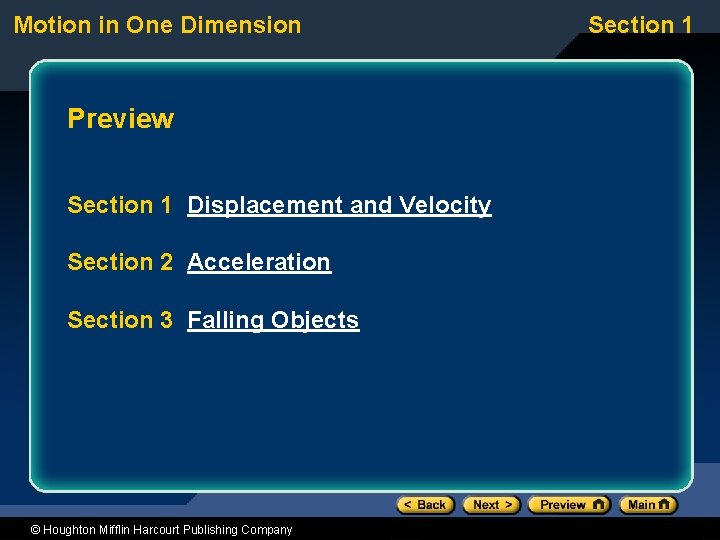 Motion in One Dimension

Section 1

Preview

Section 1 Displacement and Velocity

Section 2 Acceleration

Section 3 Falling Objects

< Back Next > Preview Main

© Houghton Mifflin Harcourt Publishing Company